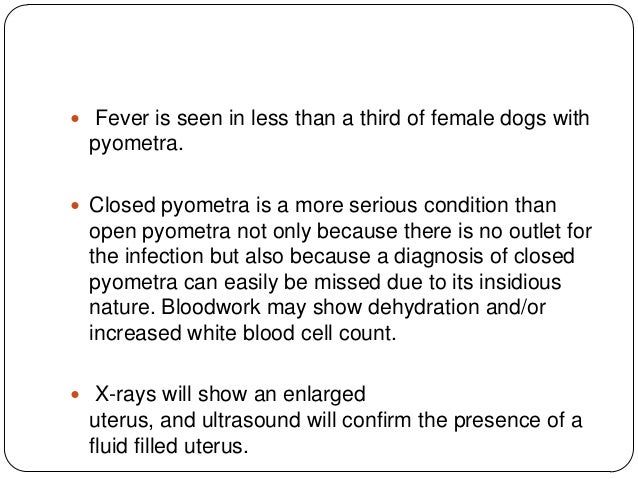 - Fever is seen in less than a third of female dogs with pyometra.

- Closed pyometra is a more serious condition than open pyometra not only because there is no outlet for the infection but also because a diagnosis of closed pyometra can easily be missed due to its insidious nature. Bloodwork may show dehydration and/or increased white blood cell count.

- X-rays will show an enlarged uterus, and ultrasound will confirm the presence of a fluid filled uterus.